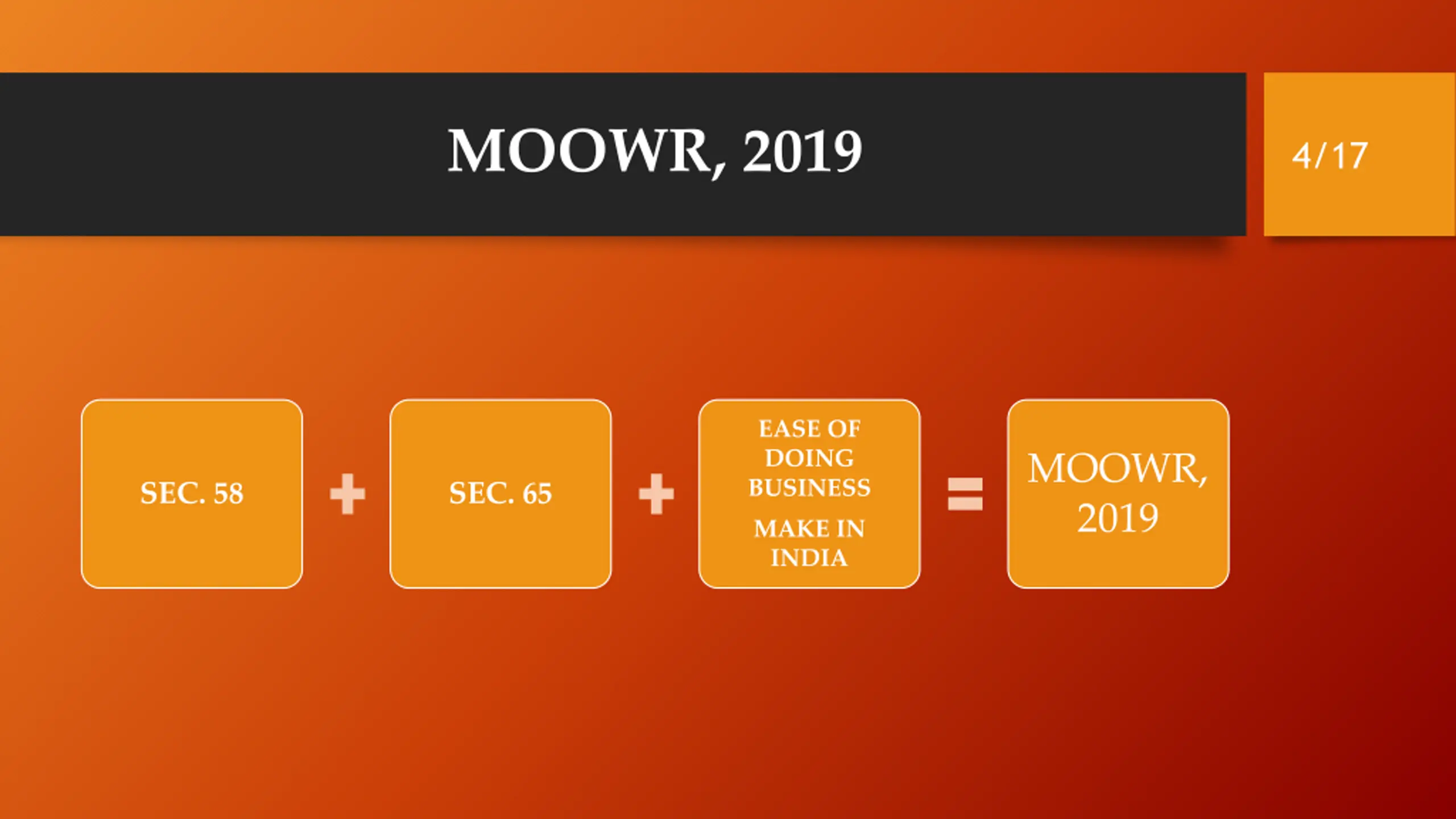 MOOWR, 2019

4/17

SEC. 58 + SEC. 65 + EASE OF DOING BUSINESS

MAKE IN INDIA = MOOWR, 2019